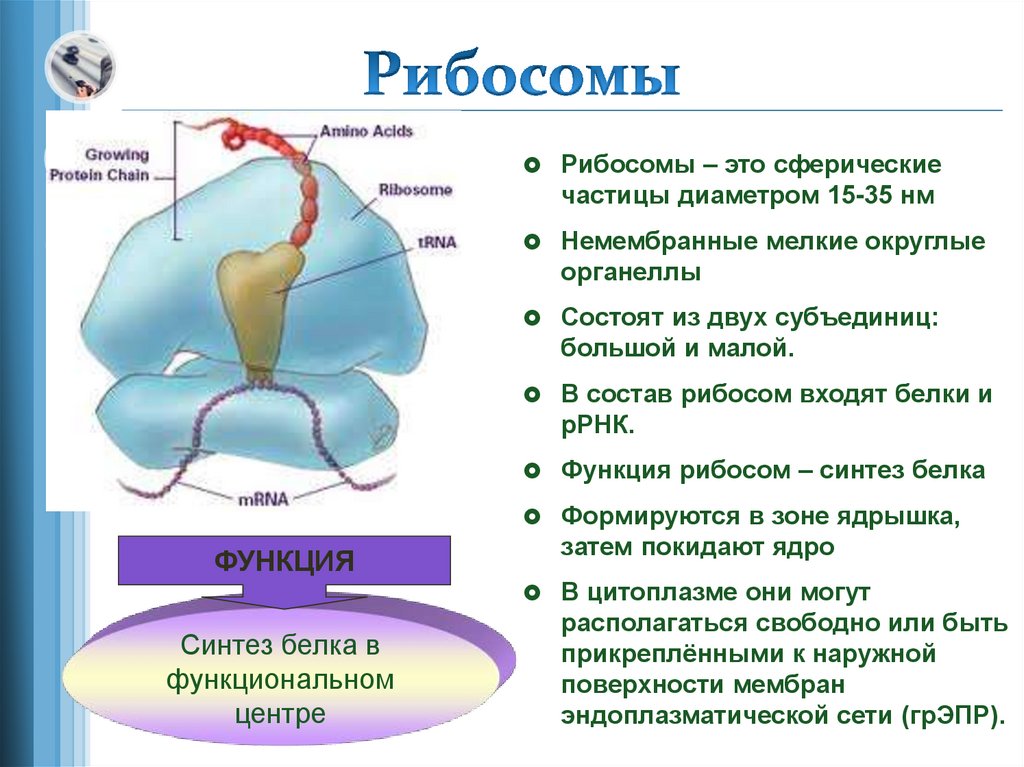 Рибосомы

Growing Protein Chain

Amino Acids

Ribosome

tRNA

mRNA

ФУНКЦИЯ

Синтез белка в функциональном центре

Рибосомы – это сферические частицы диаметром 15-35 нм

Немембранные мелкие округлые органеллы

Состоят из двух субъединиц: большой и малой.

В состав рибосом входят белки и рРНК.

Функция рибосом – синтез белка

Формируются в зоне ядрышка, затем покидают ядро

В цитоплазме они могут располагаться свободно или быть прикреплёнными к наружной поверхности мембран эндоплазматической сети (грЭПР).